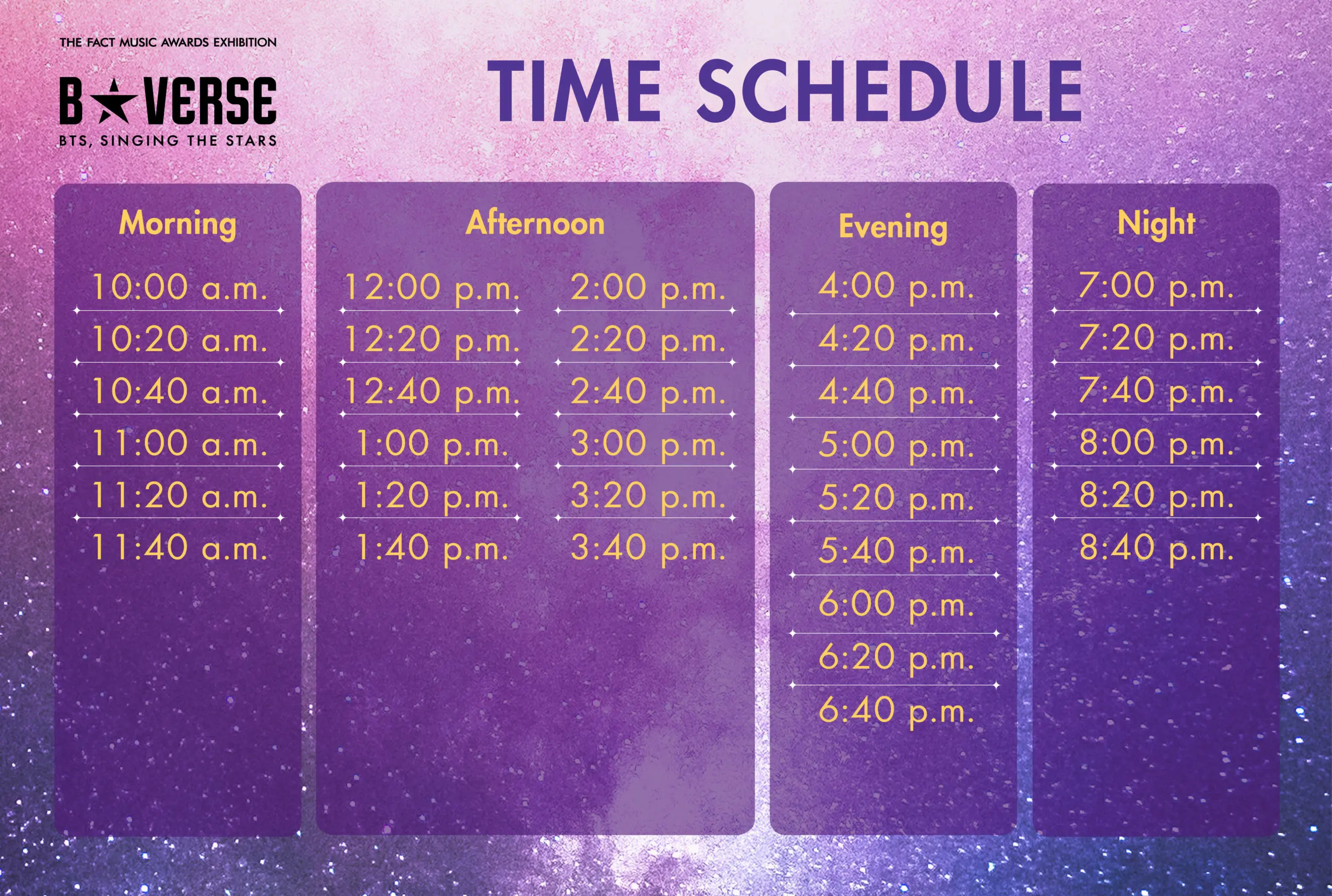 THE FACT MUSIC AWARDS EXHIBITION

B★VERSE

BTS, SINGING THE STARS

TIME SCHEDULE

Morning

10:00 a.m.
10:20 a.m.
10:40 a.m.
11:00 a.m.
11:20 a.m.
11:40 a.m.

Afternoon

12:00 p.m.
12:20 p.m.
12:40 p.m.
1:00 p.m.
1:20 p.m.
1:40 p.m.

2:00 p.m.
2:20 p.m.
2:40 p.m.
3:00 p.m.
3:20 p.m.
3:40 p.m.

Evening

4:00 p.m.
4:20 p.m.
4:40 p.m.
5:00 p.m.
5:20 p.m.
5:40 p.m.
6:00 p.m.
6:20 p.m.
6:40 p.m.

Night

7:00 p.m.
7:20 p.m.
7:40 p.m.
8:00 p.m.
8:20 p.m.
8:40 p.m.